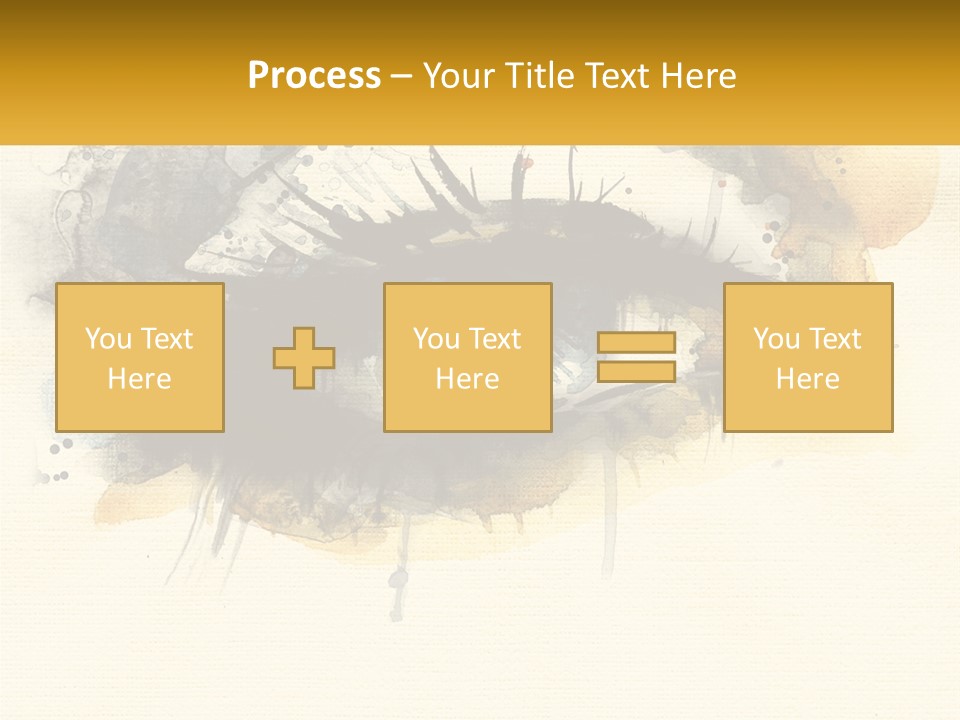 Process – Your Title Text Here

You Text Here

You Text Here

You Text Here